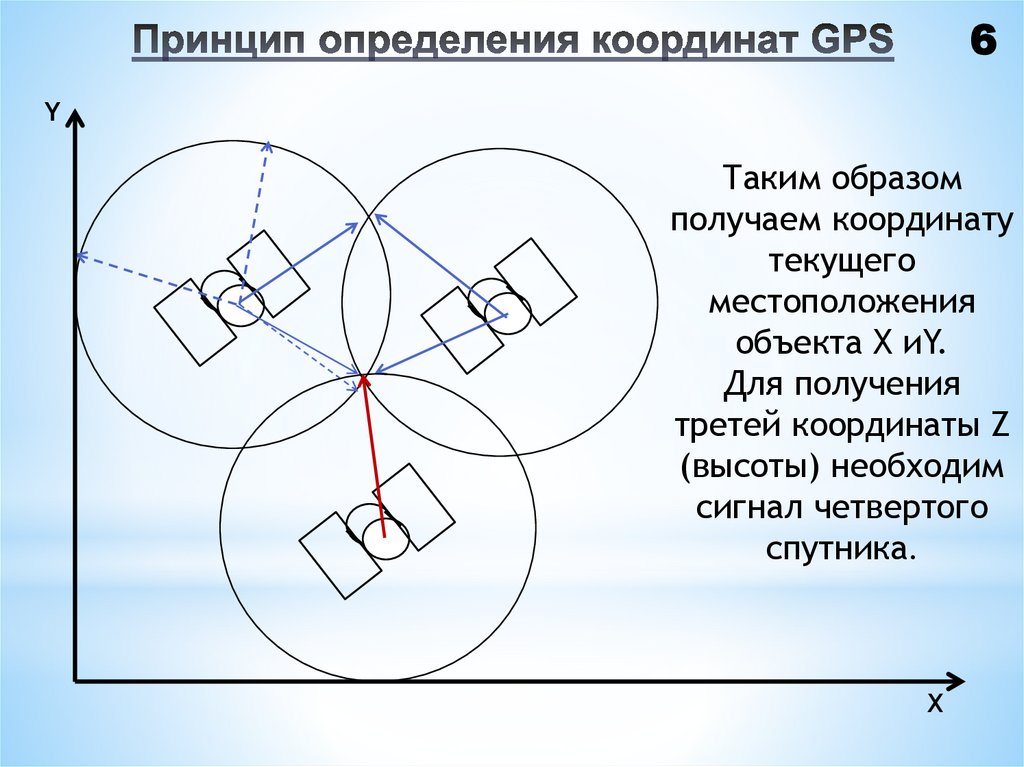 Принцип определения координат GPS

6

Y

X

Таким образом получаем координату текущего местоположения объекта X иY. Для получения третей координаты Z (высоты) необходим сигнал четвертого спутника.